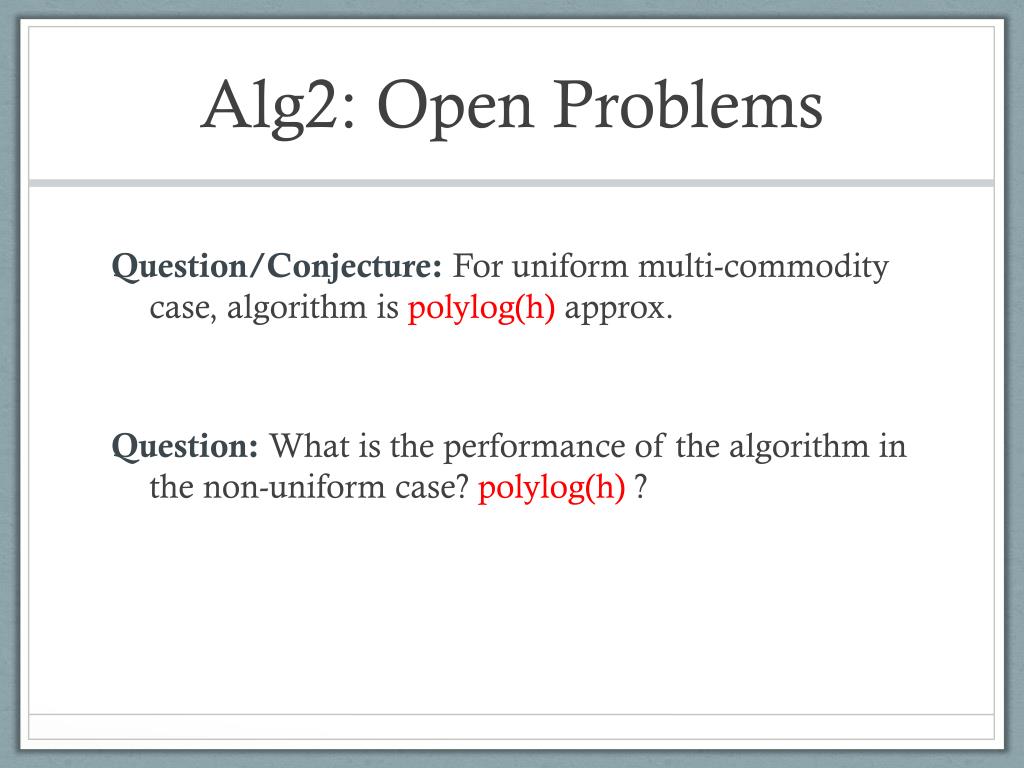 Alg2: Open Problems

Question/Conjecture: For uniform multi-commodity case, algorithm is polylog(h) approx.

Question: What is the performance of the algorithm in the non-uniform case? polylog(h) ?